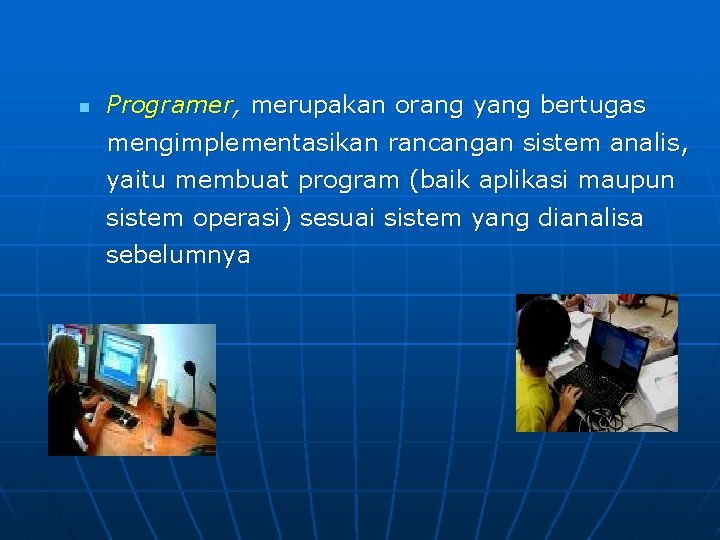 Programer, merupakan orang yang bertugas mengimplementasikan rancangan sistem analis, yaitu membuat program (baik aplikasi maupun sistem operasi) sesuai sistem yang dianalisa sebelumnya